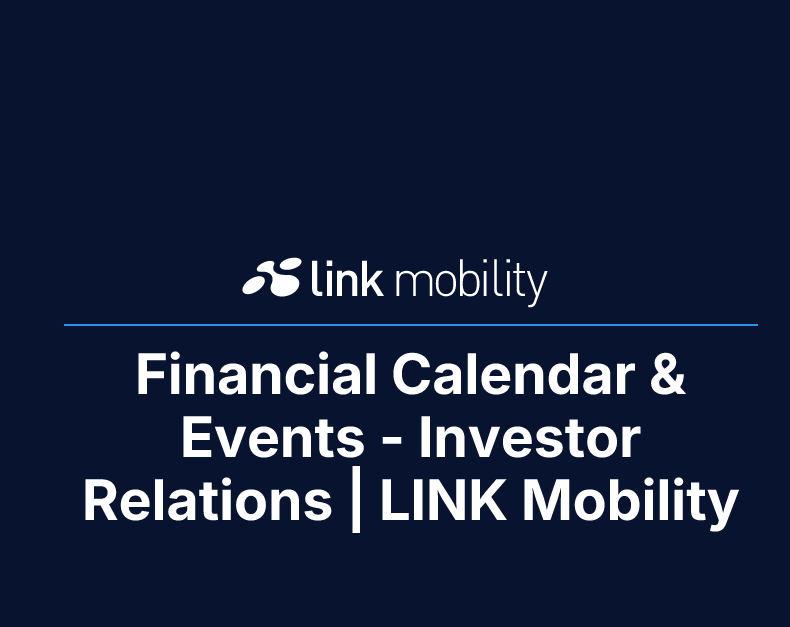 link mobility

Financial Calendar & Events - Investor Relations | LINK Mobility